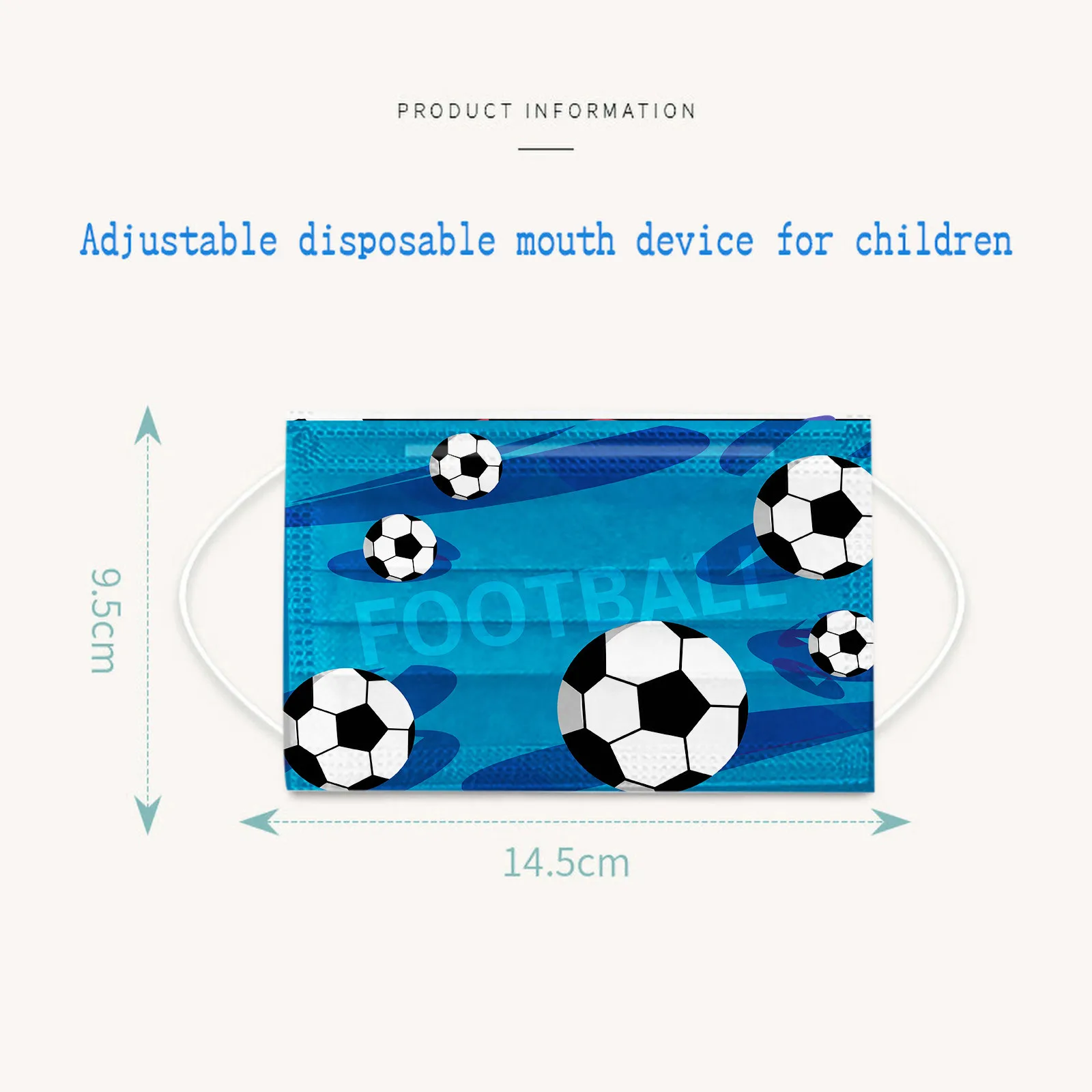 PRODUCT INFORMATION

Adjustable disposable mouth device for children

9.5cm

FOOTBALL

14.5cm